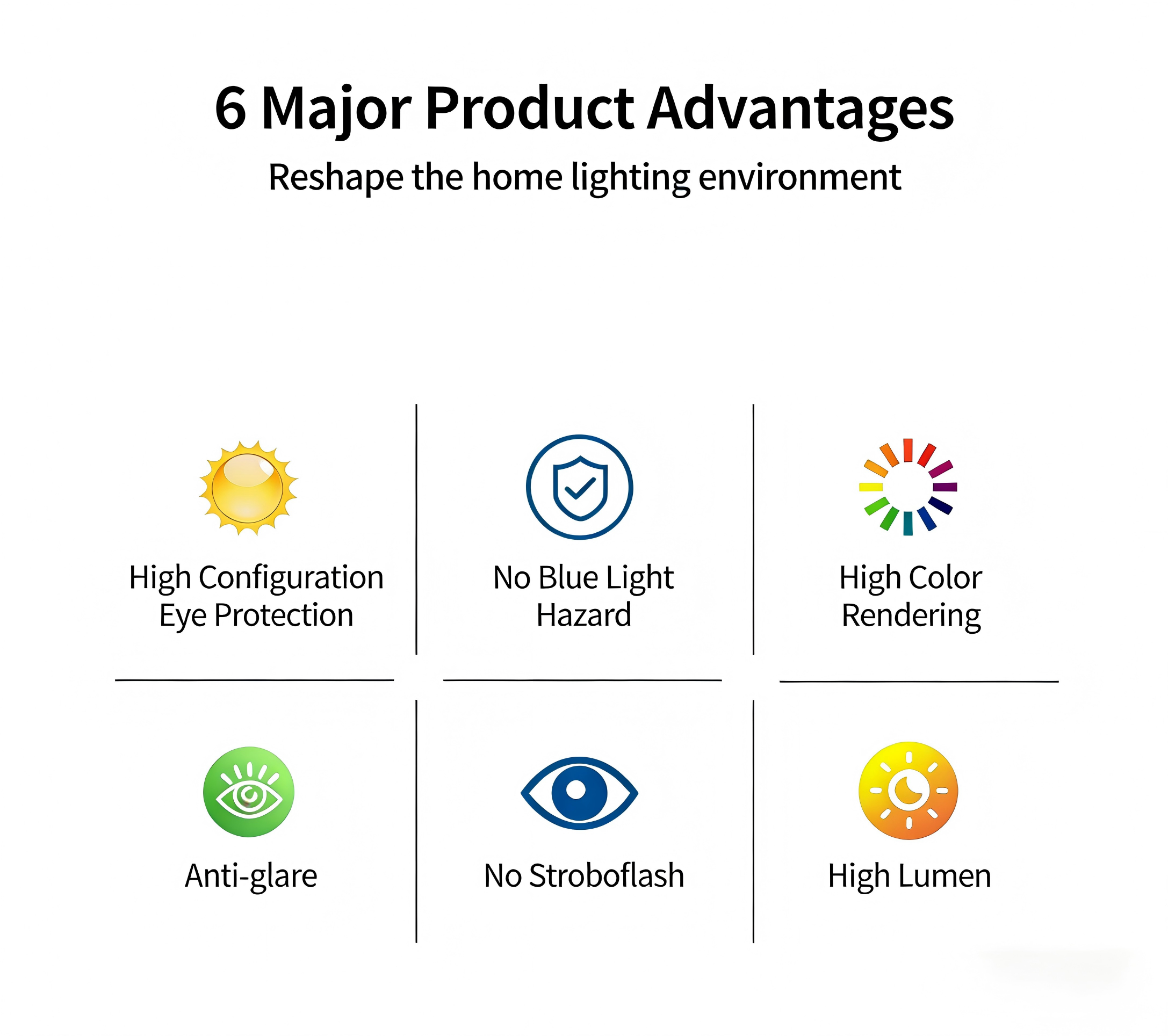 6 Major Product Advantages

Reshape the home lighting environment

High Configuration Eye Protection

No Blue Light Hazard

High Color Rendering

Anti-glare

No Stroboflash

High Lumen